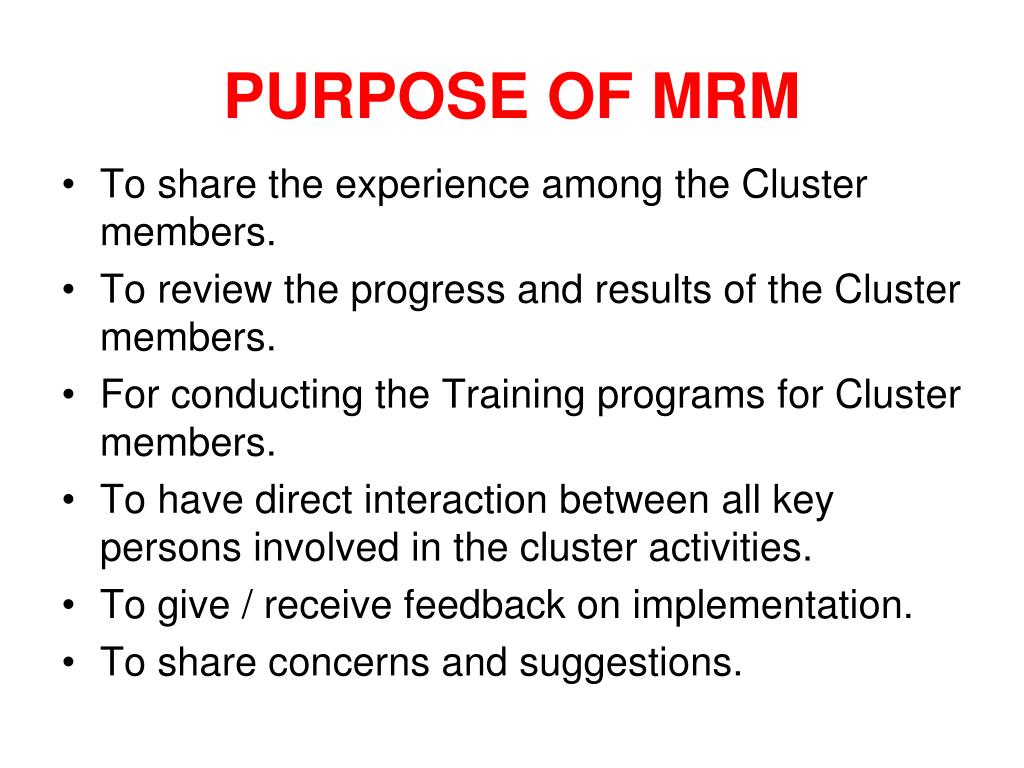 PURPOSE OF MRM

• To share the experience among the Cluster members.
• To review the progress and results of the Cluster members.
• For conducting the Training programs for Cluster members.
• To have direct interaction between all key persons involved in the cluster activities.
• To give / receive feedback on implementation.
• To share concerns and suggestions.